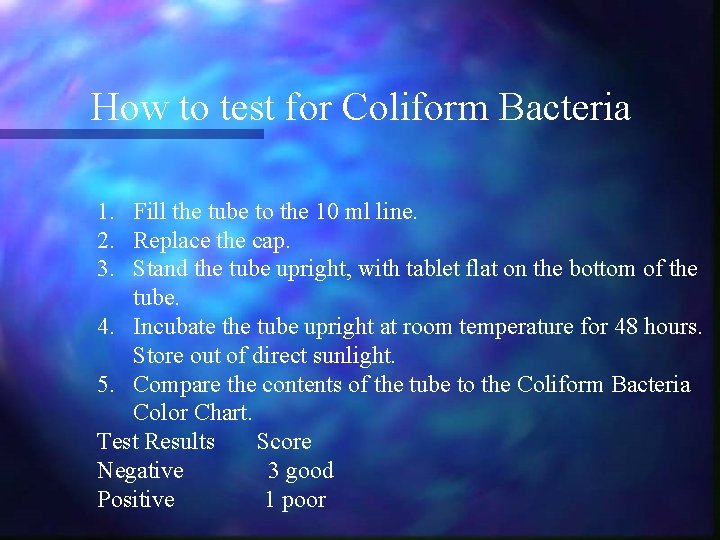 How to test for Coliform Bacteria

1. Fill the tube to the 10 ml line.
2. Replace the cap.
3. Stand the tube upright, with tablet flat on the bottom of the tube.
4. Incubate the tube upright at room temperature for 48 hours. Store out of direct sunlight.
5. Compare the contents of the tube to the Coliform Bacteria Color Chart.

| Test Results | Score |
|---|---|
| Negative | 3 good |
| Positive | 1 poor |